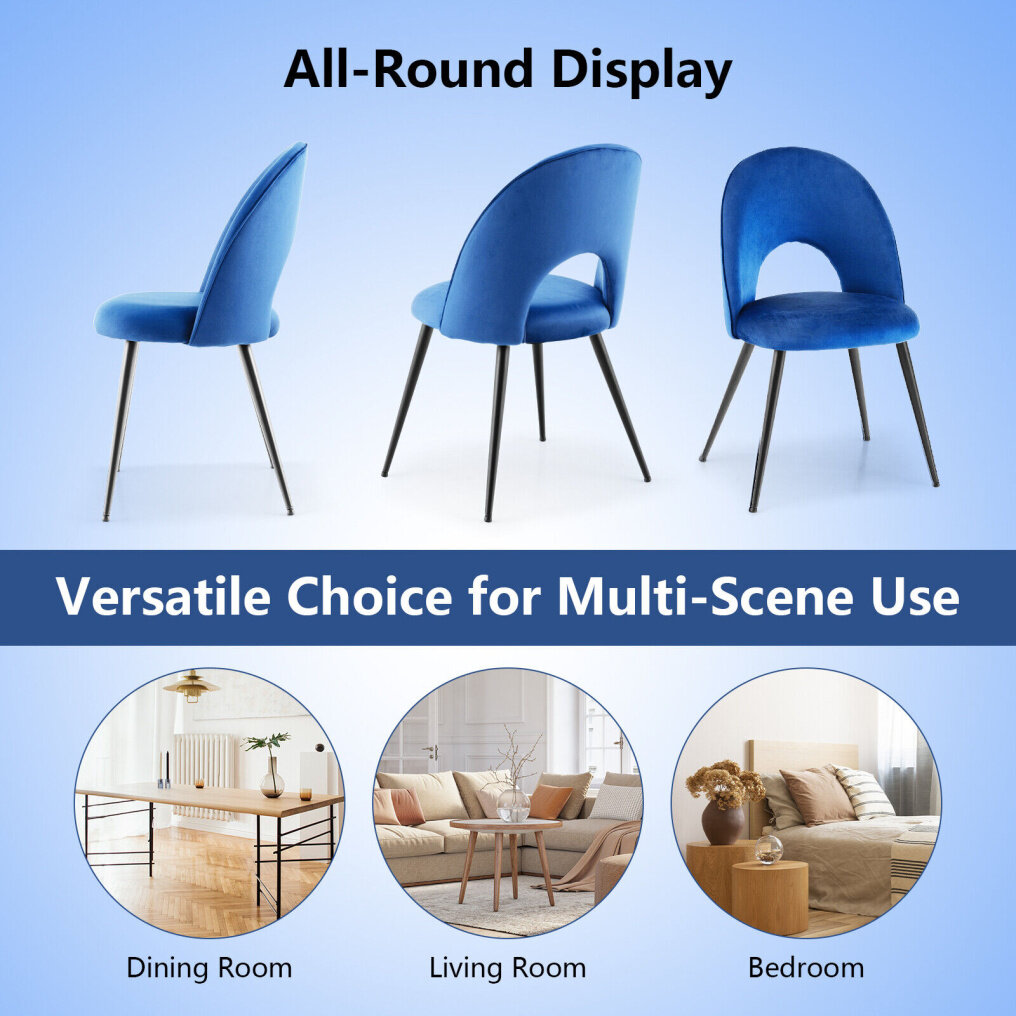 All-Round Display

Versatile Choice for Multi-Scene Use

Dining Room

Living Room

Bedroom